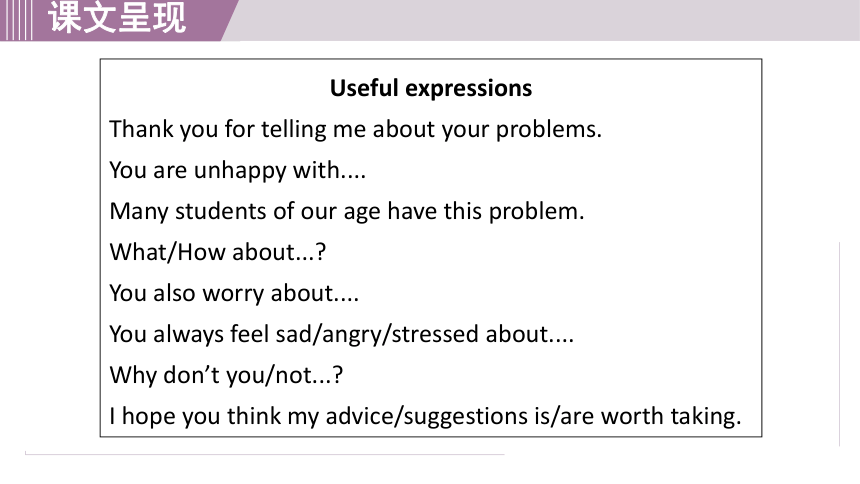 课文呈现

Useful expressions

Thank you for telling me about your problems.

You are unhappy with....

Many students of our age have this problem.

What/How about...?

You also worry about....

You always feel sad/angry/stressed about....

Why don’t you/not...?

I hope you think my advice/suggestions is/are worth taking.